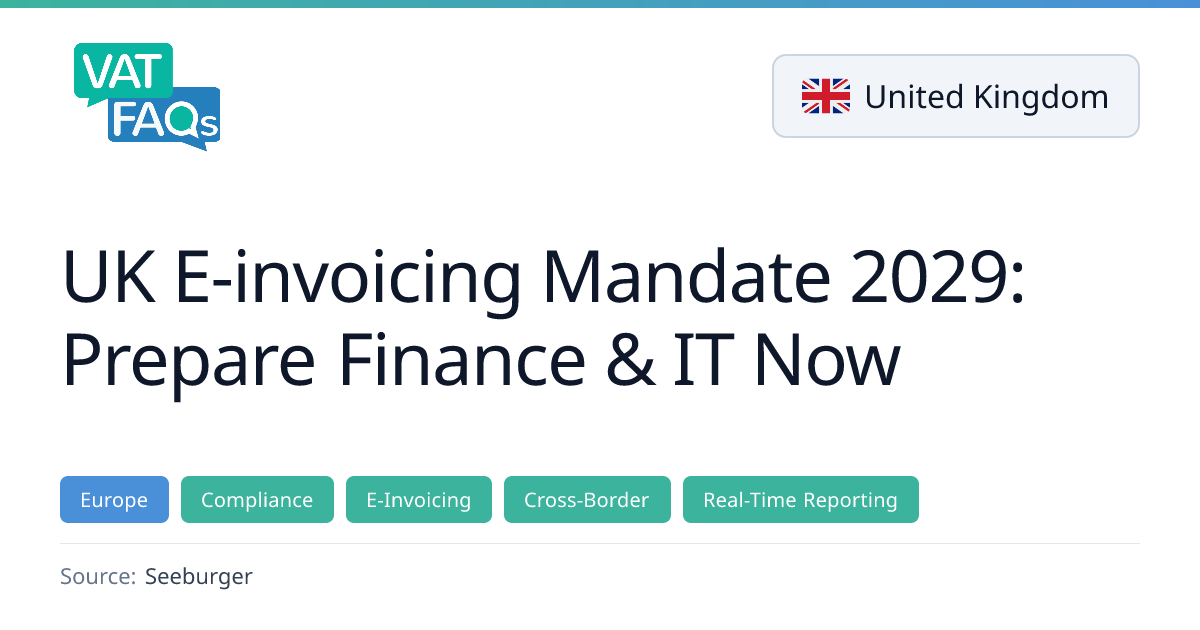 VAT FAQs

United Kingdom

UK E-invoicing Mandate 2029: Prepare Finance & IT Now

Europe Compliance E-Invoicing Cross-Border Real-Time Reporting

Source: Seeburger